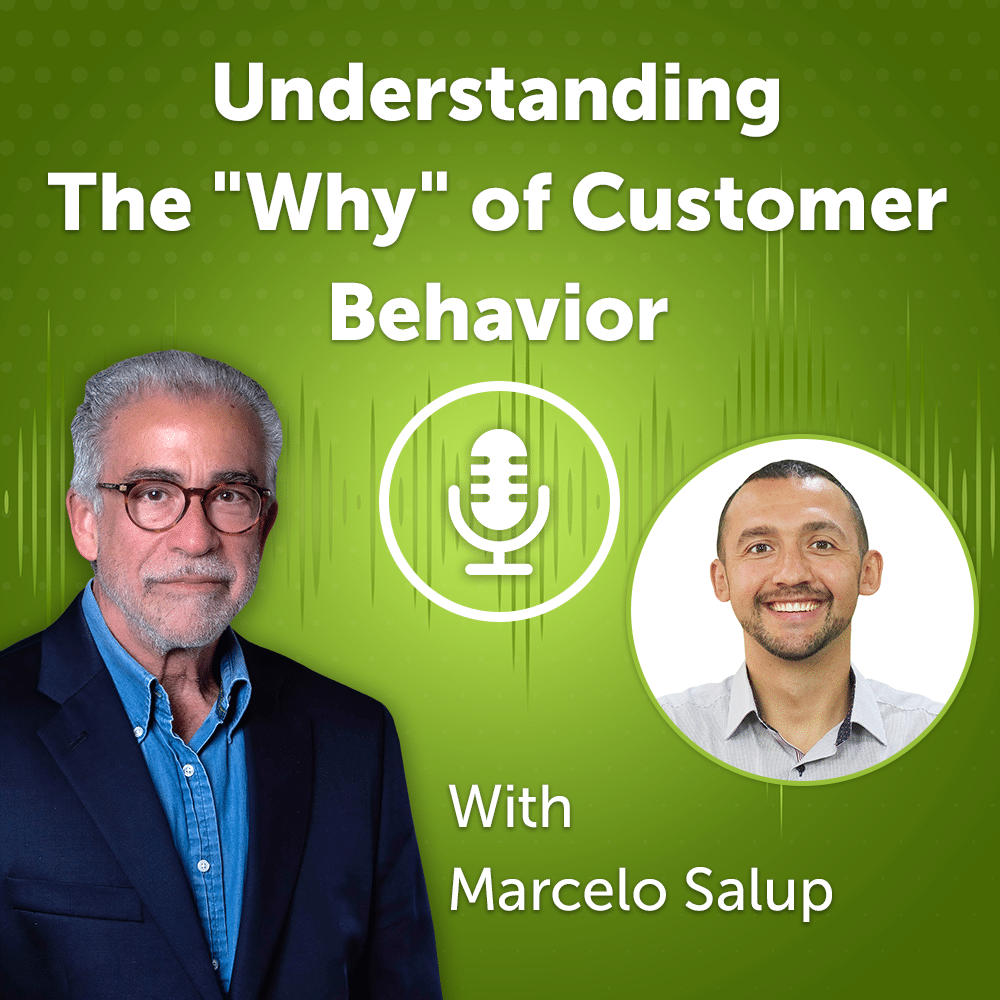 Understanding The "Why" of Customer Behavior

With Marcelo Salup